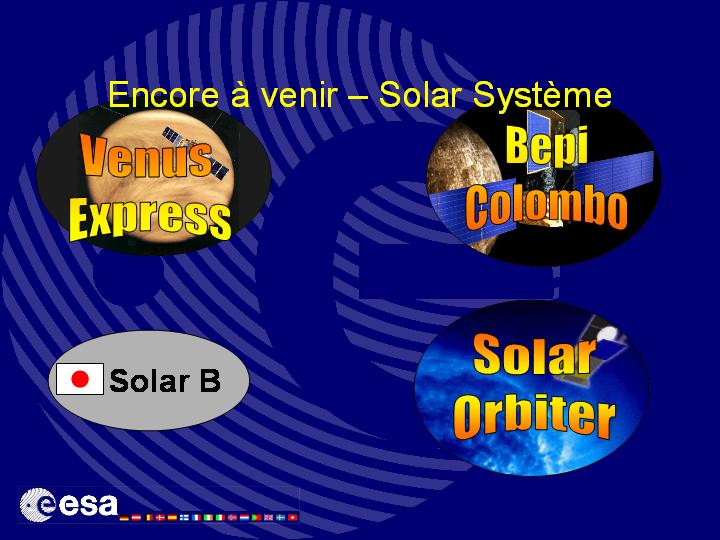 Encore à venir – Solar Système

Venus Express

Bepi Colombo

Solar B

Solar Orbiter

esa